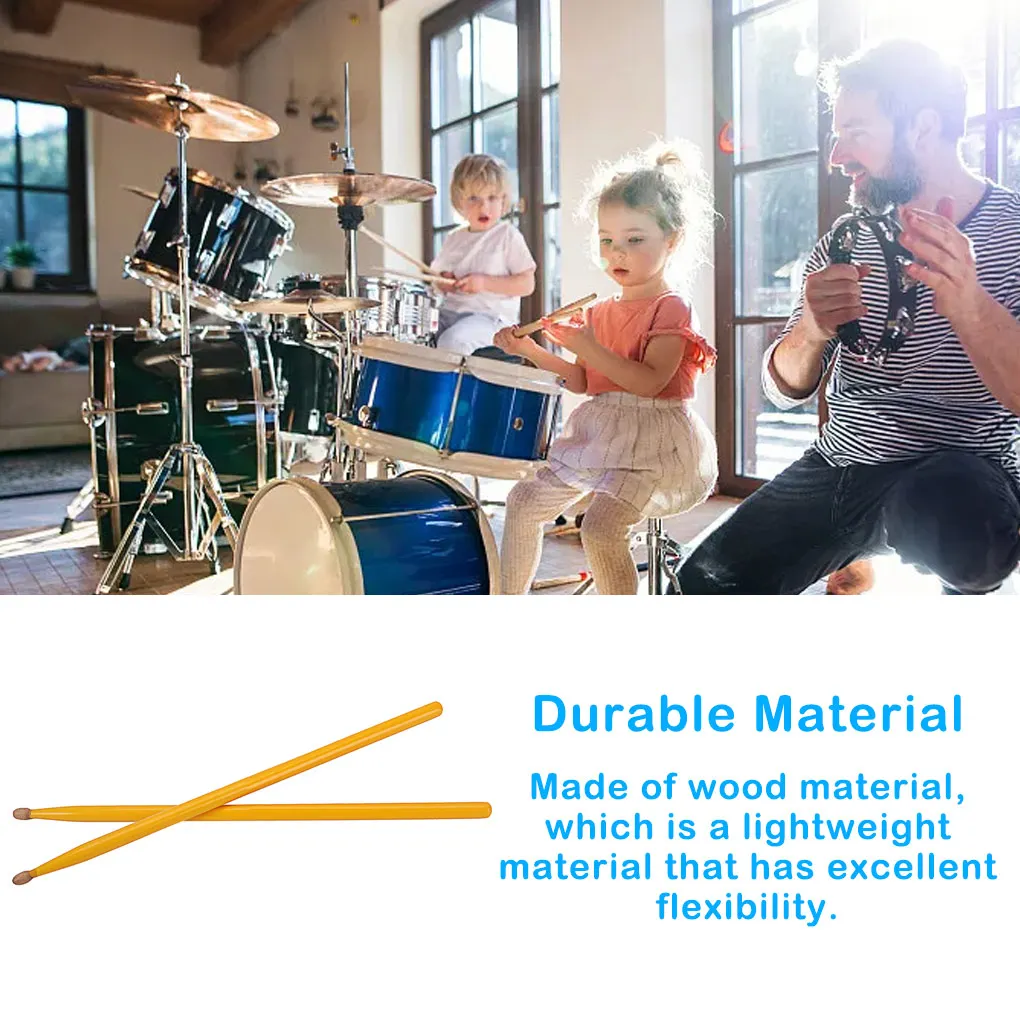 Durable Material

Made of wood material, which is a lightweight material that has excellent flexibility.